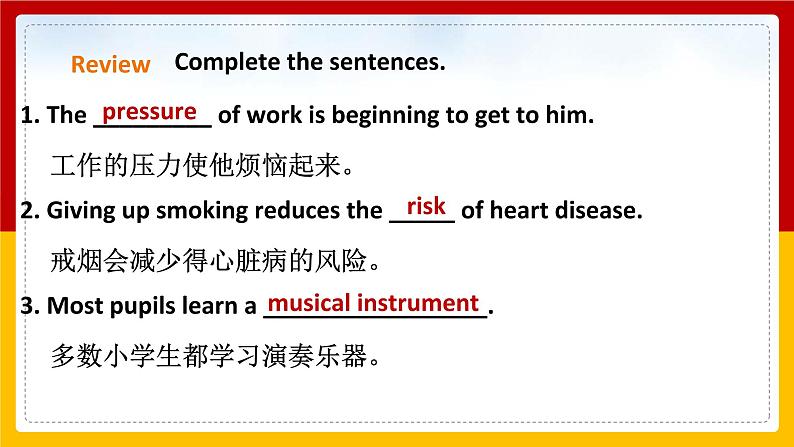 Review Complete the sentences.

1. The pressure of work is beginning to get to him.

工作的压力使他烦恼起来。

2. Giving up smoking reduces the risk of heart disease.

戒烟会减少得心脏病的风险。

3. Most pupils learn a musical instrument.

多数小学生都学习演奏乐器。